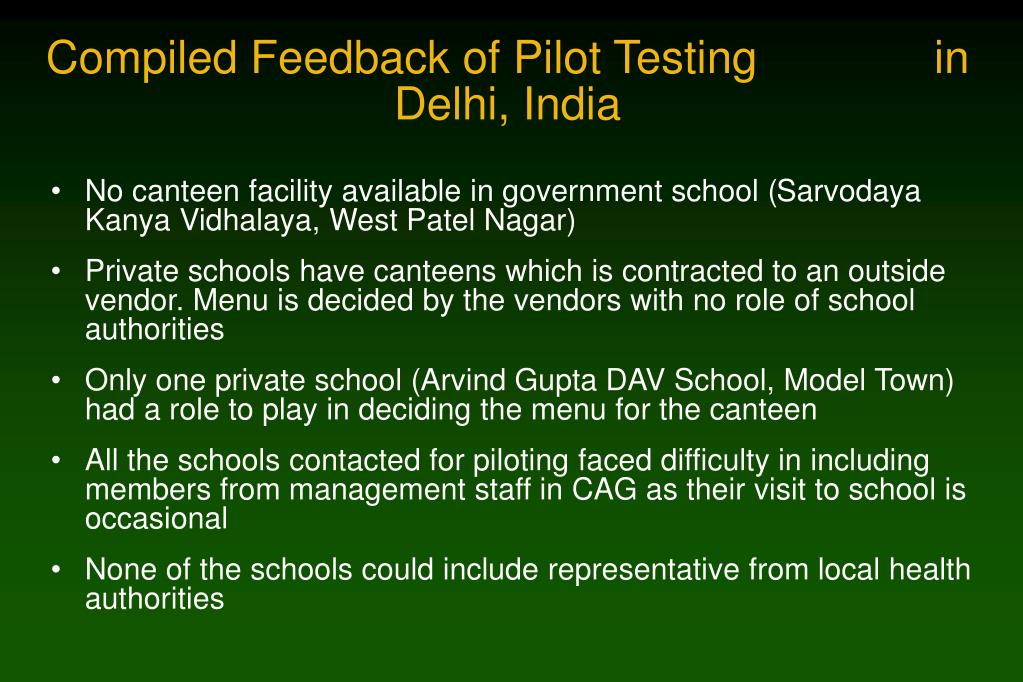 Compiled Feedback of Pilot Testing in Delhi, India

• No canteen facility available in government school (Sarvodaya Kanya Vidhalaya, West Patel Nagar)

• Private schools have canteens which is contracted to an outside vendor. Menu is decided by the vendors with no role of school authorities

• Only one private school (Arvind Gupta DAV School, Model Town) had a role to play in deciding the menu for the canteen

• All the schools contacted for piloting faced difficulty in including members from management staff in CAG as their visit to school is occasional

• None of the schools could include representative from local health authorities